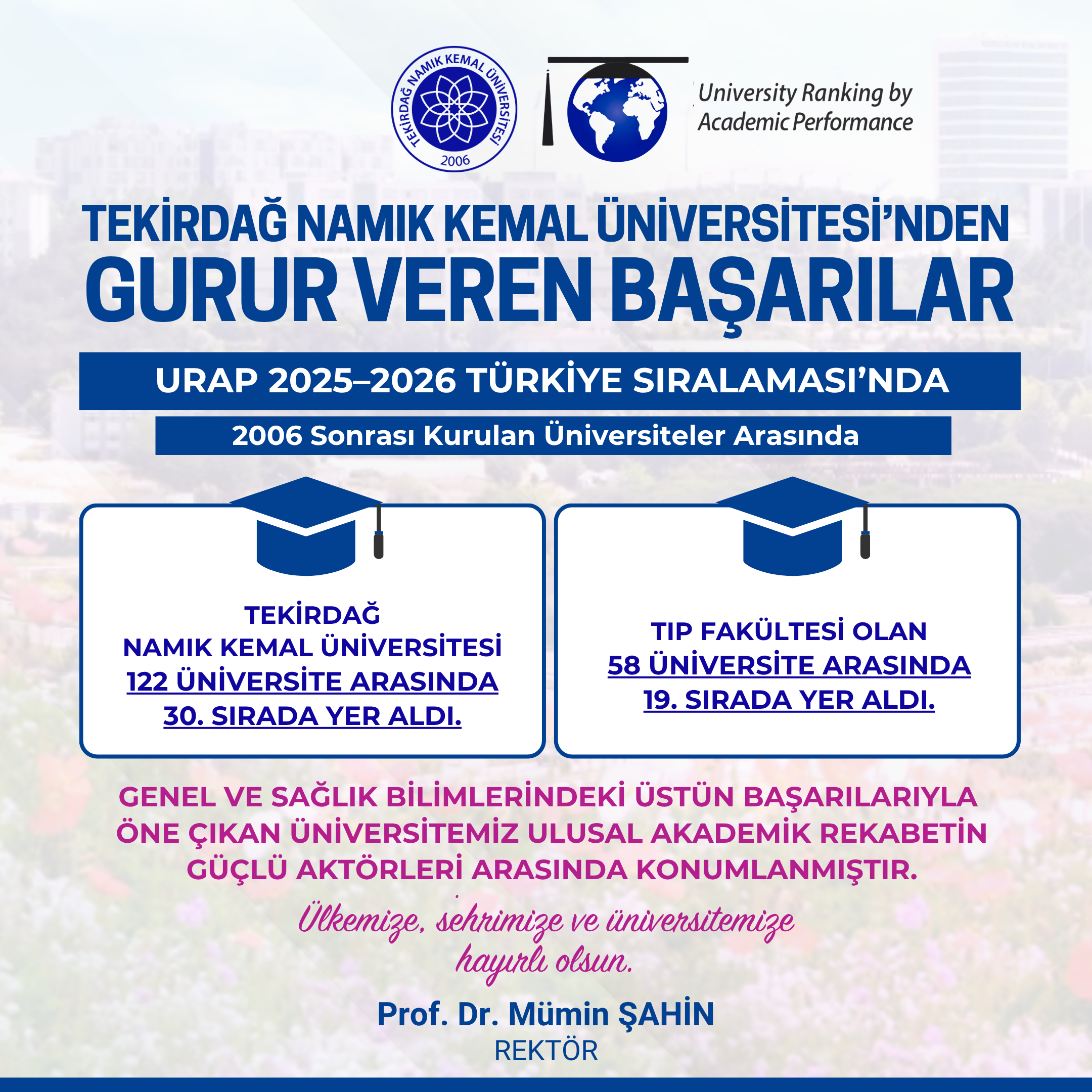 TEKİRDAĞ NAMIK KEMAL ÜNİVERSİTESİ
2006

University Ranking by Academic Performance

TEKİRDAĞ NAMIK KEMAL ÜNİVERSİTESİ'NDEN GURUR VEREN BAŞARILAR

URAP 2025–2026 TÜRKİYE SIRALAMASI'NDA

2006 Sonrası Kurulan Üniversiteler Arasında

TEKİRDAĞ NAMIK KEMAL ÜNİVERSİTESİ 122 ÜNİVERSİTE ARASINDA 30. SIRADA YER ALDI.

TIP FAKÜLTESİ OLAN 58 ÜNİVERSİTE ARASINDA 19. SIRADA YER ALDI.

GENEL VE SAĞLIK BİLİMLERİNDEKİ ÜSTÜN BAŞARILARIYLA ÖNE ÇIKAN ÜNİVERSİTEMİZ ULUSAL AKADEMİK REKABETİN GÜÇLÜ AKTÖRLERİ ARASINDA KONUMLANMIŞTIR.

Ülkemize, şehrimize ve üniversitemize hayırlı olsun.

Prof. Dr. Mümin ŞAHİN
REKTÖR